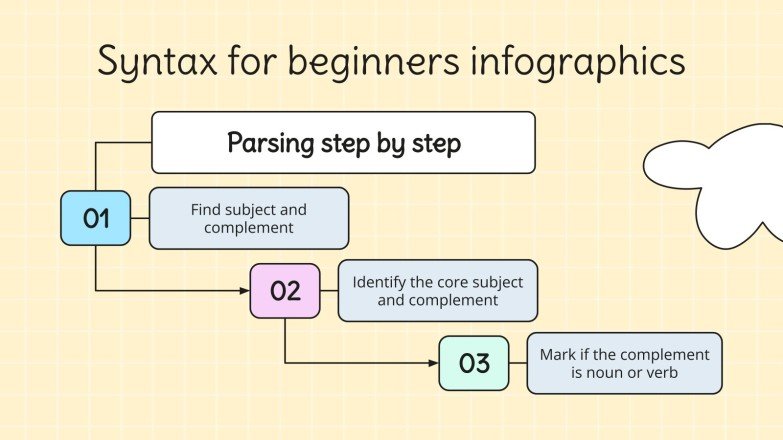 Syntax for beginners infographics

Parsing step by step

01

Find subject and complement

02

Identify the core subject and complement

03

Mark if the complement is noun or verb